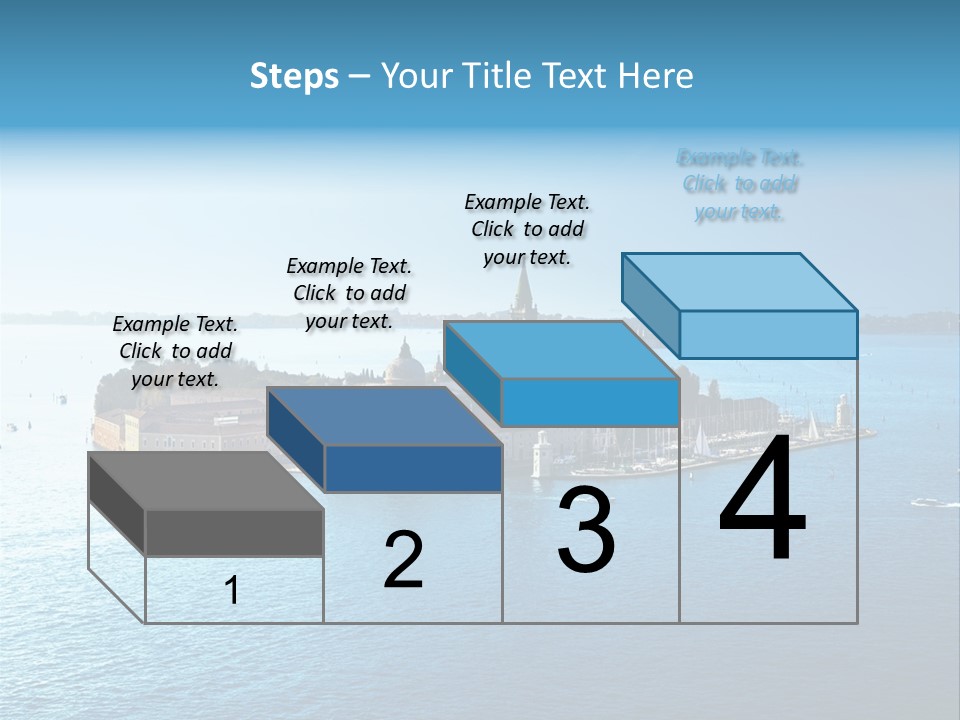 Steps – Your Title Text Here

Example Text. Click to add your text.

Example Text. Click to add your text.

Example Text. Click to add your text.

Example Text. Click to add your text.

1

2

3

4